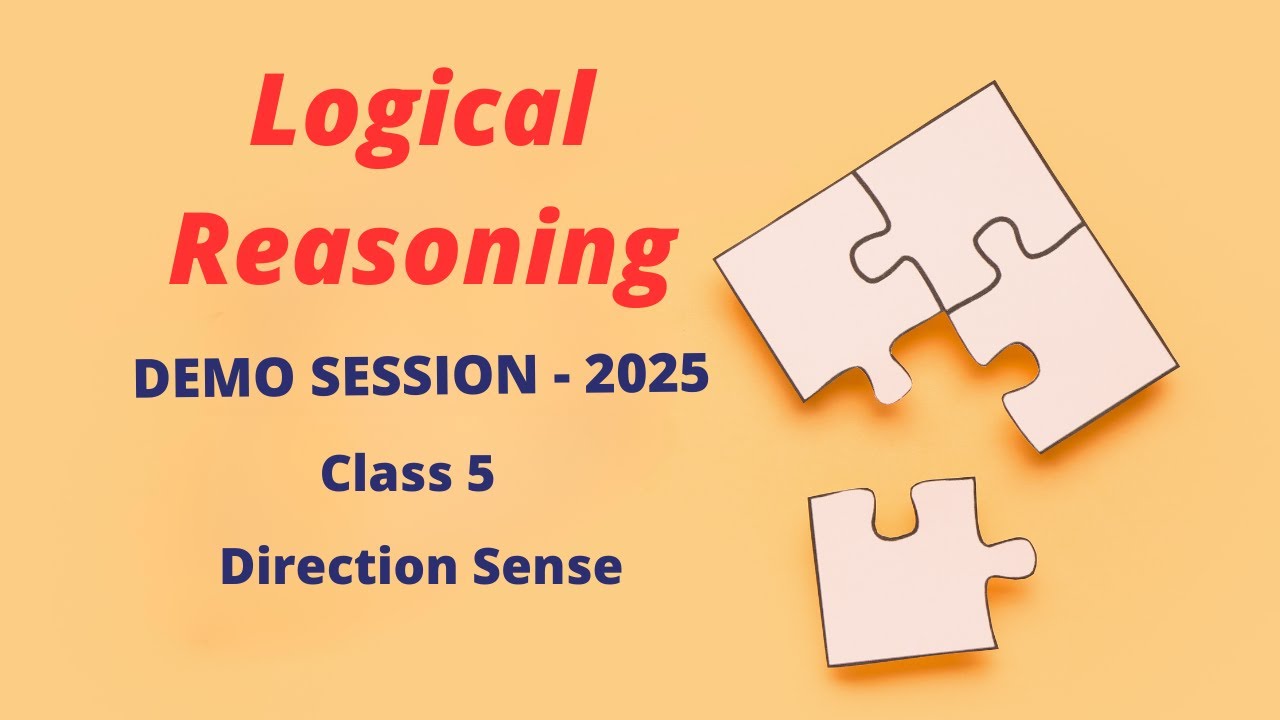 Logical Reasoning

DEMO SESSION - 2025

Class 5

Direction Sense